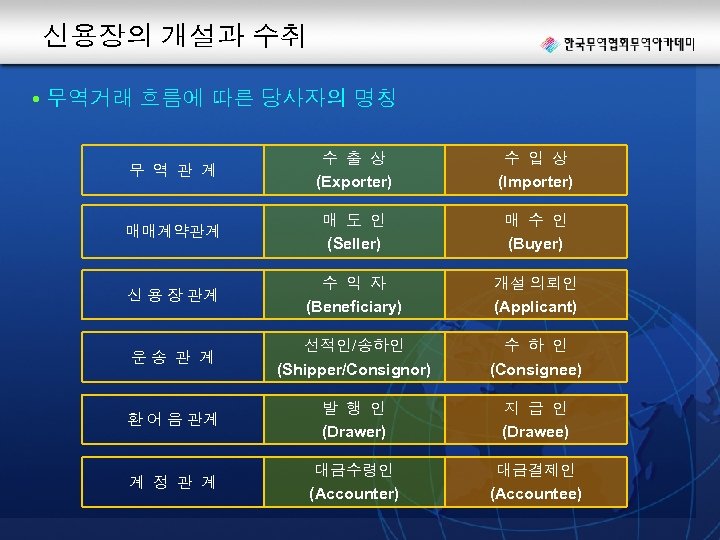 신용장의 개설과 수취

한국무역협회무역아카데미

• 무역거래 흐름에 따른 당사자의 명칭

| 무 역 관 계 | 수 출 상 (Exporter) | 수 입 상 (Importer) |
|---|---|---|
| 매매계약관계 | 매 도 인 (Seller) | 매 수 인 (Buyer) |
| 신 용 장 관계 | 수 익 자 (Beneficiary) | 개설 의뢰인 (Applicant) |
| 운 송 관 계 | 선적인/송하인 (Shipper/Consignor) | 수 하 인 (Consignee) |
| 환 어 음 관계 | 발 행 인 (Drawer) | 지 급 인 (Drawee) |
| 계 정 관 계 | 대금수령인 (Accounter) | 대금결제인 (Accountee) |